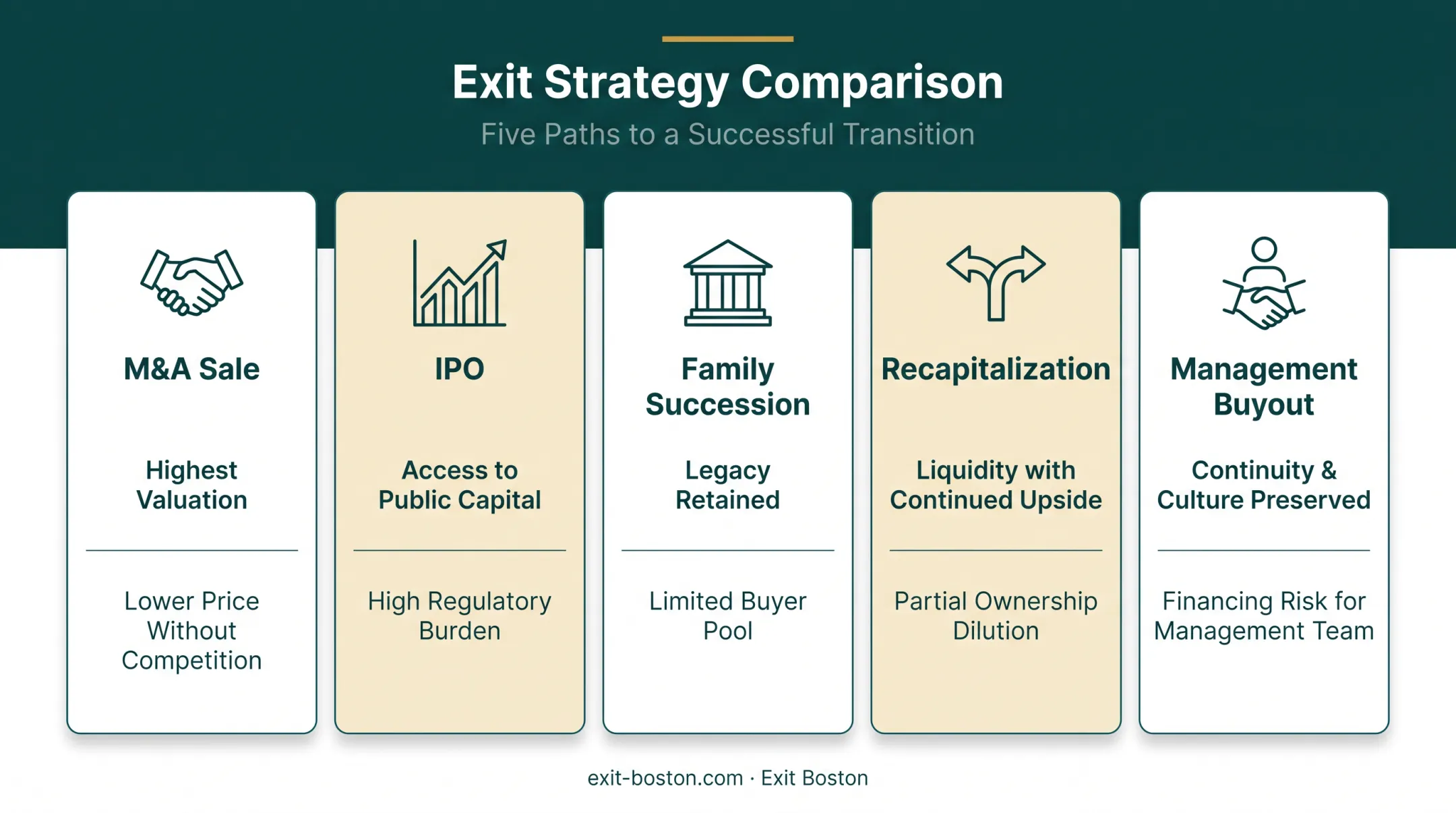 Exit Strategy Comparison

Five Paths to a Successful Transition

M&A Sale

Highest Valuation

Lower Price Without Competition

IPO

Access to Public Capital

High Regulatory Burden

Family Succession

Legacy Retained

Limited Buyer Pool

Recapitalization

Liquidity with Continued Upside

Partial Ownership Dilution

Management Buyout

Continuity & Culture Preserved

Financing Risk for Management Team

exit-boston.com · Exit Boston